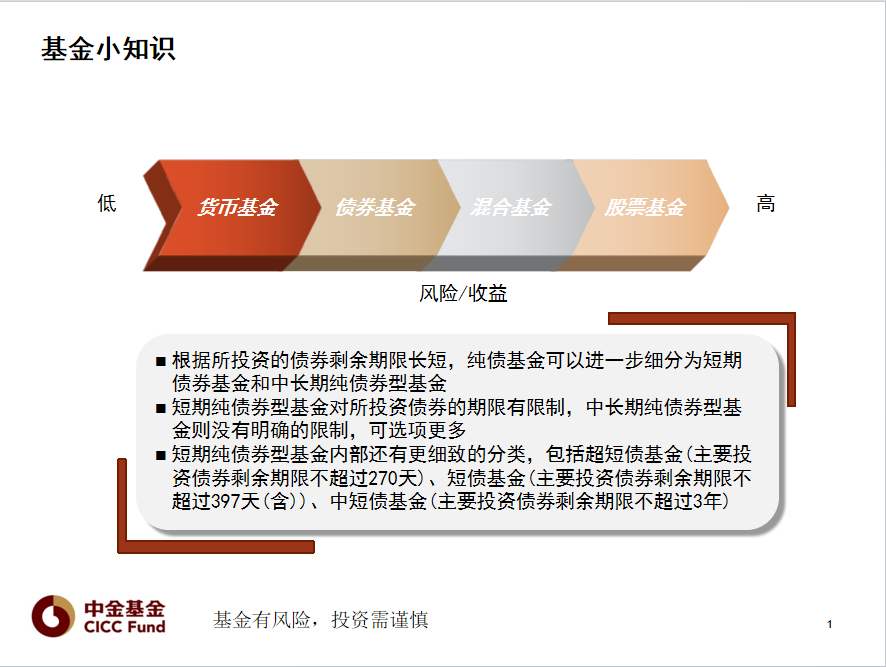 基金小知识

低

货币基金

债券基金

混合基金

股票基金

高

风险/收益

■ 根据所投资的债券剩余期限长短，纯债基金可以进一步细分为短期债券基金和中长期纯债券型基金
■ 短期纯债券型基金对所投资债券的期限有限制，中长期纯债券型基金则没有明确的限制，可选项更多
■ 短期纯债券型基金内部还有更细致的分类，包括超短债基金(主要投资债券剩余期限不超过270天)、短债基金(主要投资债券剩余期限不超过397天(含))、中短债基金(主要投资债券剩余期限不超过3年)

中金基金
CICC Fund

基金有风险，投资需谨慎

1